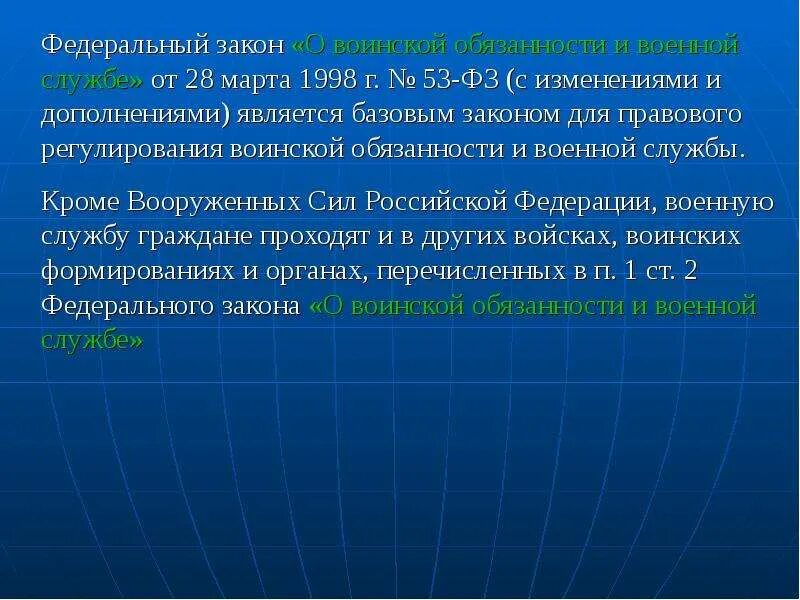 Федеральный закон «О воинской обязанности и военной службе» от 28 марта 1998 г. № 53-ФЗ (с изменениями и дополнениями) является базовым законом для правового регулирования воинской обязанности и военной службы.

Кроме Вооруженных Сил Российской Федерации, военную службу граждане проходят и в других войсках, воинских формированиях и органах, перечисленных в п. 1 ст. 2 Федерального закона «О воинской обязанности и военной службе»